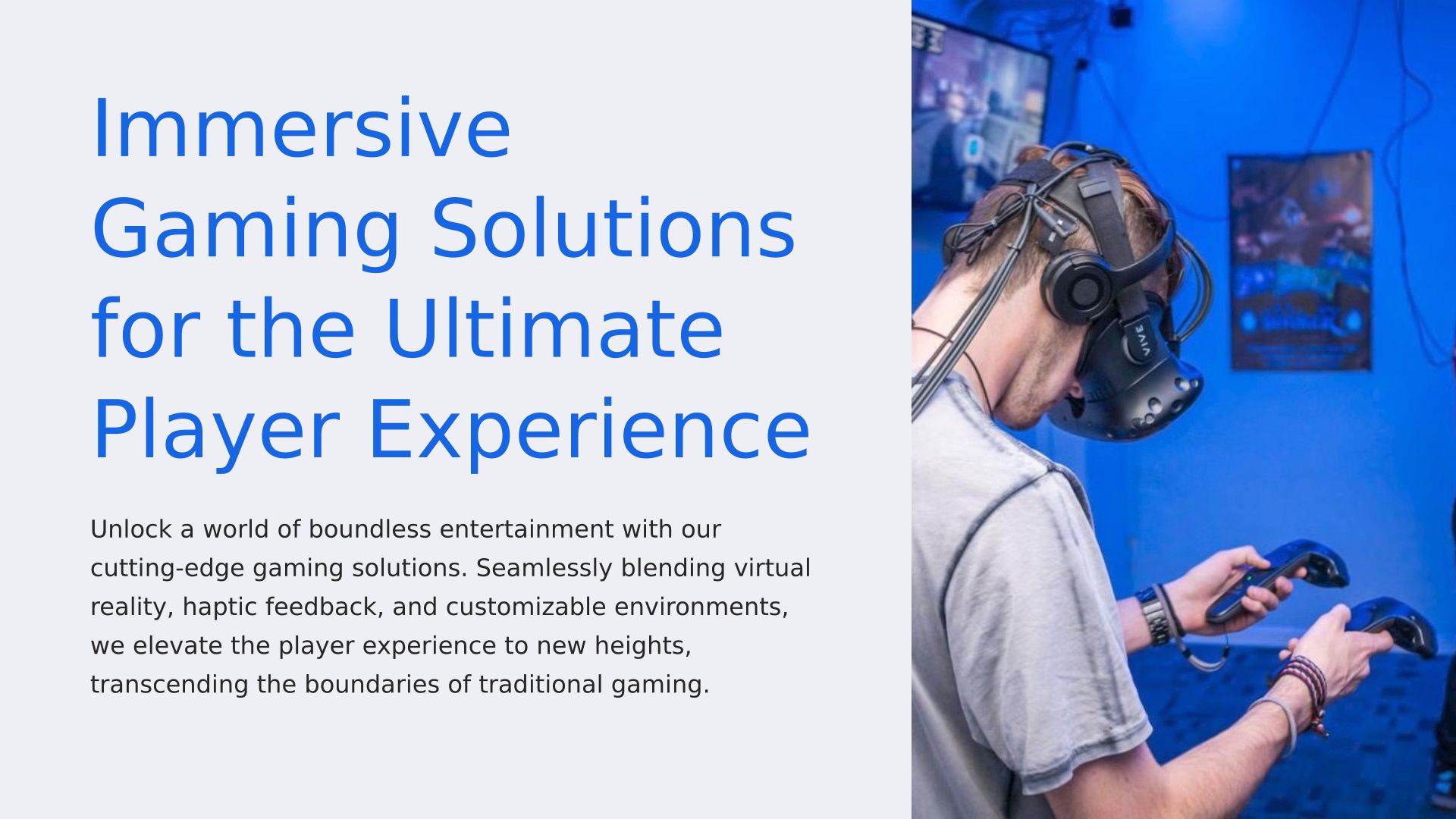 Immersive Gaming Solutions for the Ultimate Player Experience

Unlock a world of boundless entertainment with our cutting-edge gaming solutions. Seamlessly blending virtual reality, haptic feedback, and customizable environments, we elevate the player experience to new heights, transcending the boundaries of traditional gaming.

VIVE